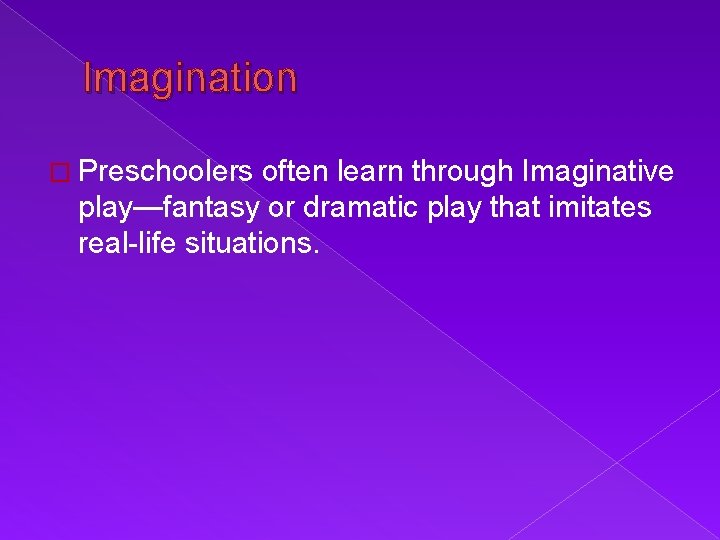 Imagination

Preschoolers often learn through Imaginative play—fantasy or dramatic play that imitates real-life situations.